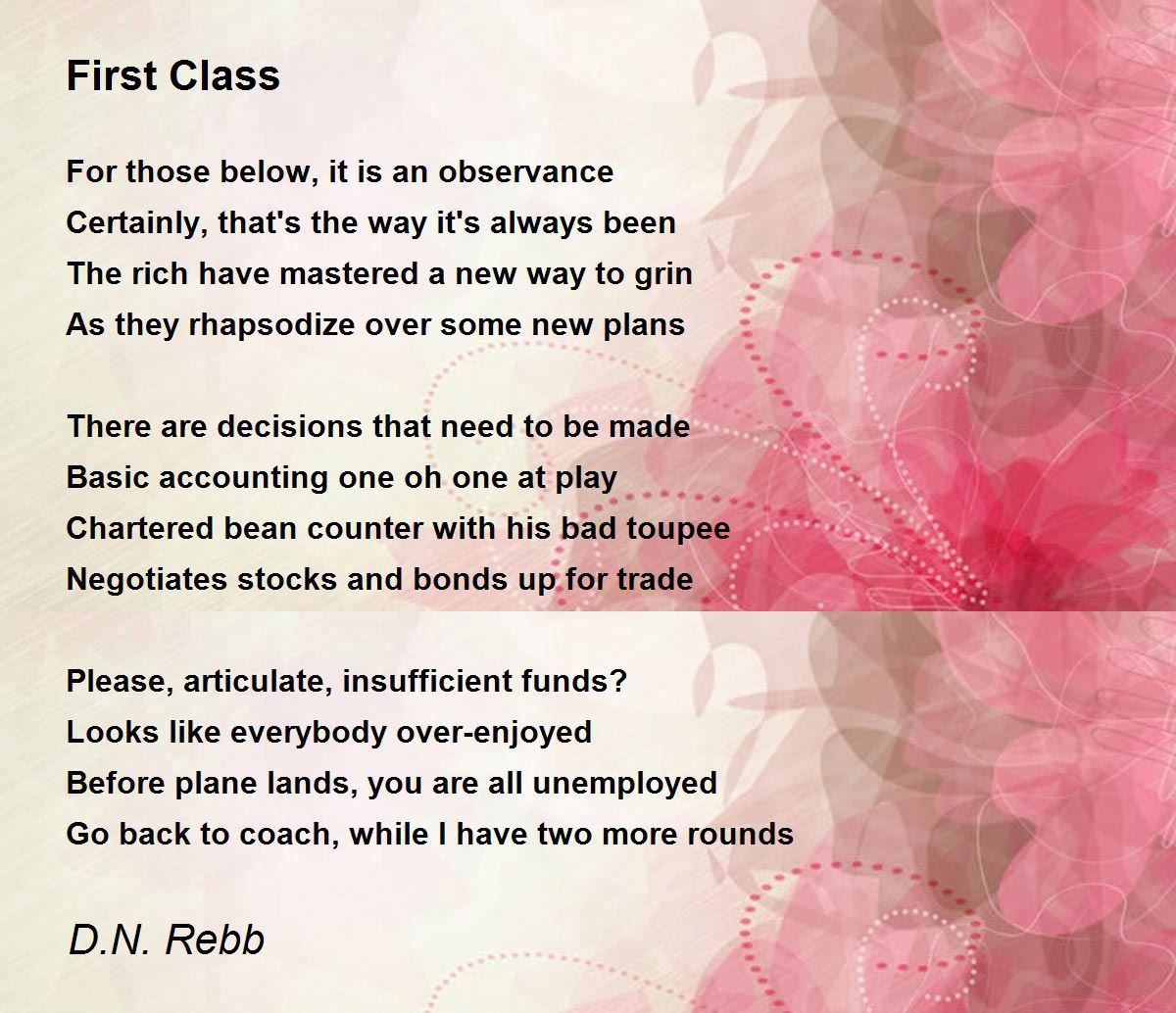 First Class

For those below, it is an observance
Certainly, that's the way it's always been
The rich have mastered a new way to grin
As they rhapsodize over some new plans

There are decisions that need to be made
Basic accounting one oh one at play
Chartered bean counter with his bad toupee
Negotiates stocks and bonds up for trade

Please, articulate, insufficient funds?
Looks like everybody over-enjoyed
Before plane lands, you are all unemployed
Go back to coach, while I have two more rounds

D.N. Rebb